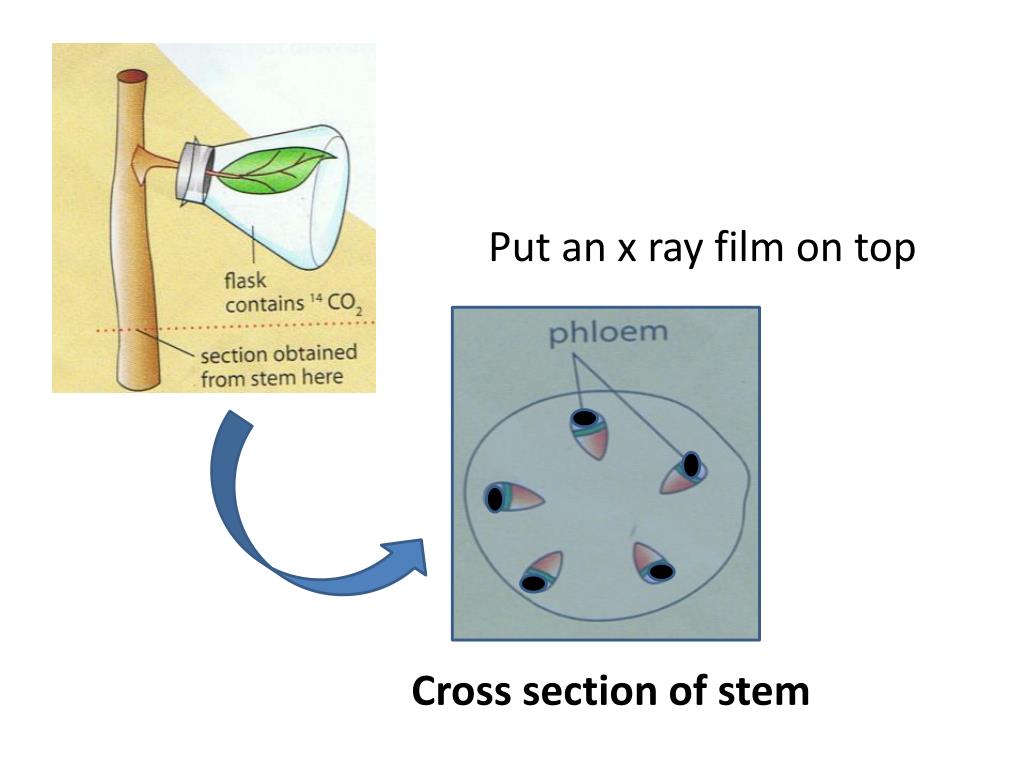 flask contains $^{14}CO_2$

section obtained from stem here

Put an x ray film on top

phloem

**Cross section of stem**